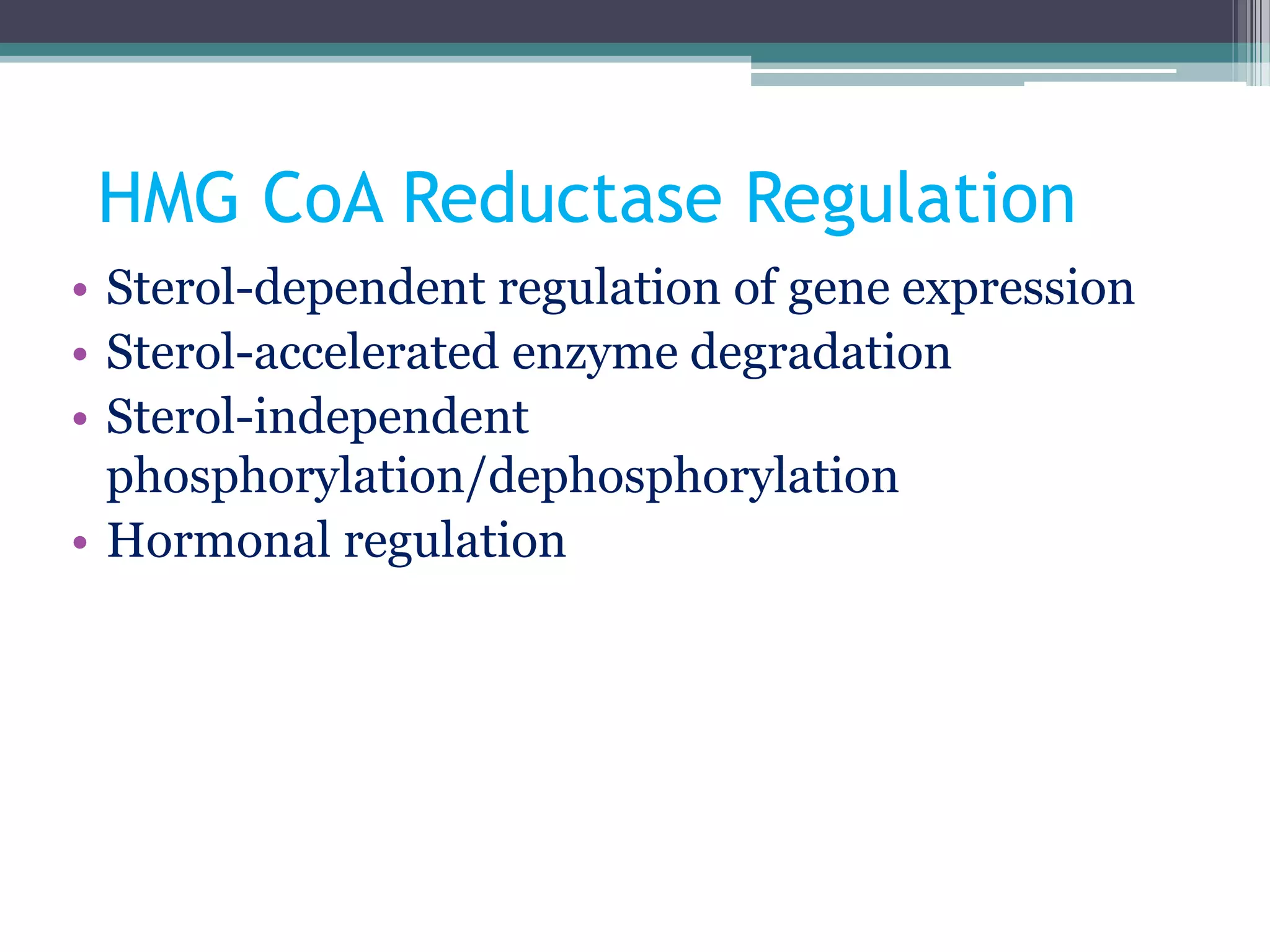 HMG CoA Reductase Regulation

• Sterol-dependent regulation of gene expression
• Sterol-accelerated enzyme degradation
• Sterol-independent phosphorylation/dephosphorylation
• Hormonal regulation